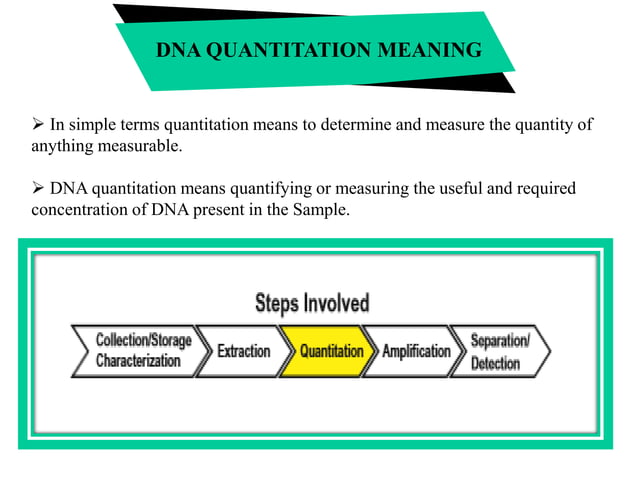 DNA QUANTITATION MEANING

➢ In simple terms quantitation means to determine and measure the quantity of anything measurable.

➢ DNA quantitation means quantifying or measuring the useful and required concentration of DNA present in the Sample.

Steps Involved

Collection/Storage Characterization

Extraction

Quantitation

Amplification

Separation/ Detection